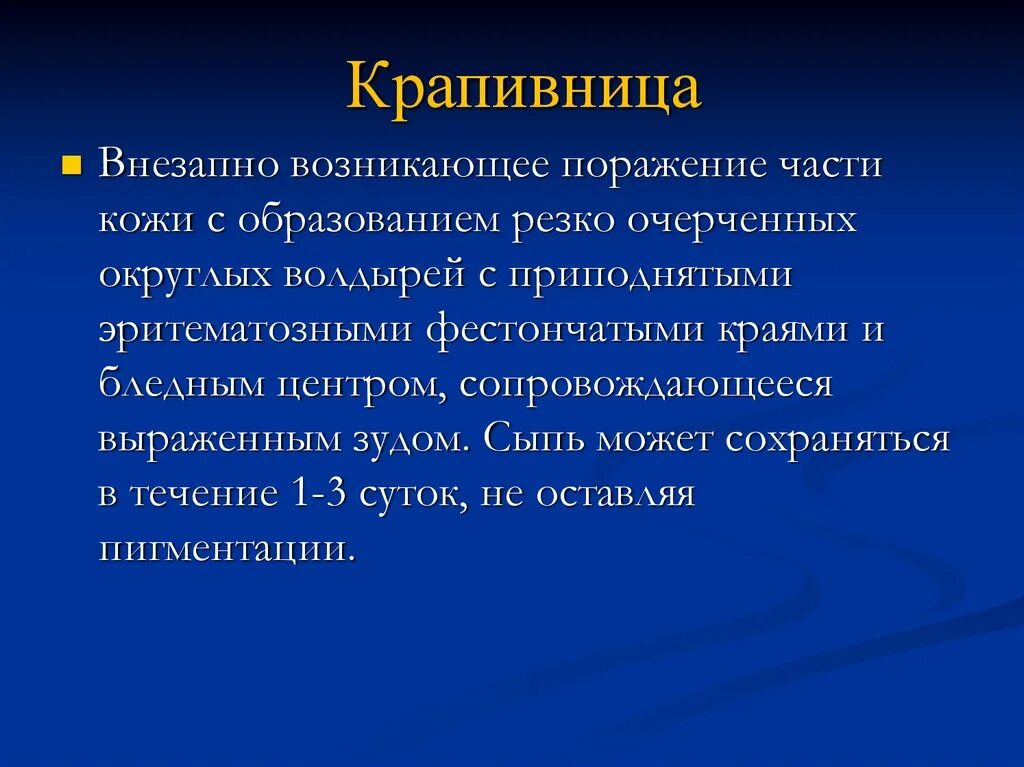 Крапивница

Внезапно возникающее поражение части кожи с образованием резко очерченных округлых волдырей с приподнятыми эритематозными фестончатыми краями и бледным центром, сопровождающееся выраженным зудом. Сыпь может сохраняться в течение 1-3 суток, не оставляя пигментации.